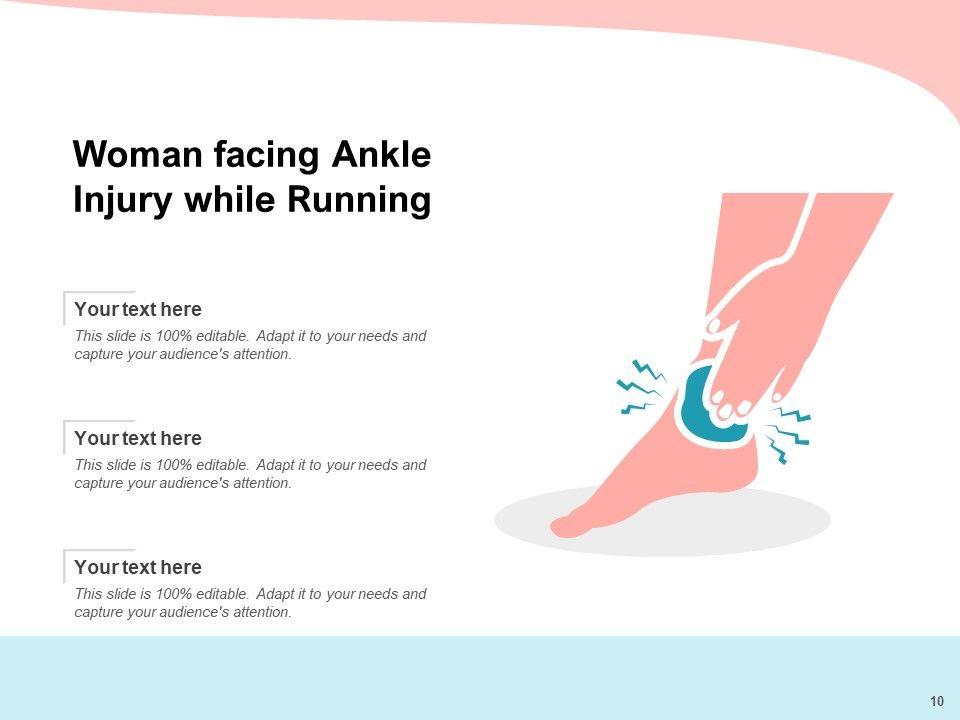 Woman facing Ankle Injury while Running

Your text here
This slide is 100% editable. Adapt it to your needs and capture your audience's attention.

Your text here
This slide is 100% editable. Adapt it to your needs and capture your audience's attention.

Your text here
This slide is 100% editable. Adapt it to your needs and capture your audience's attention.

10